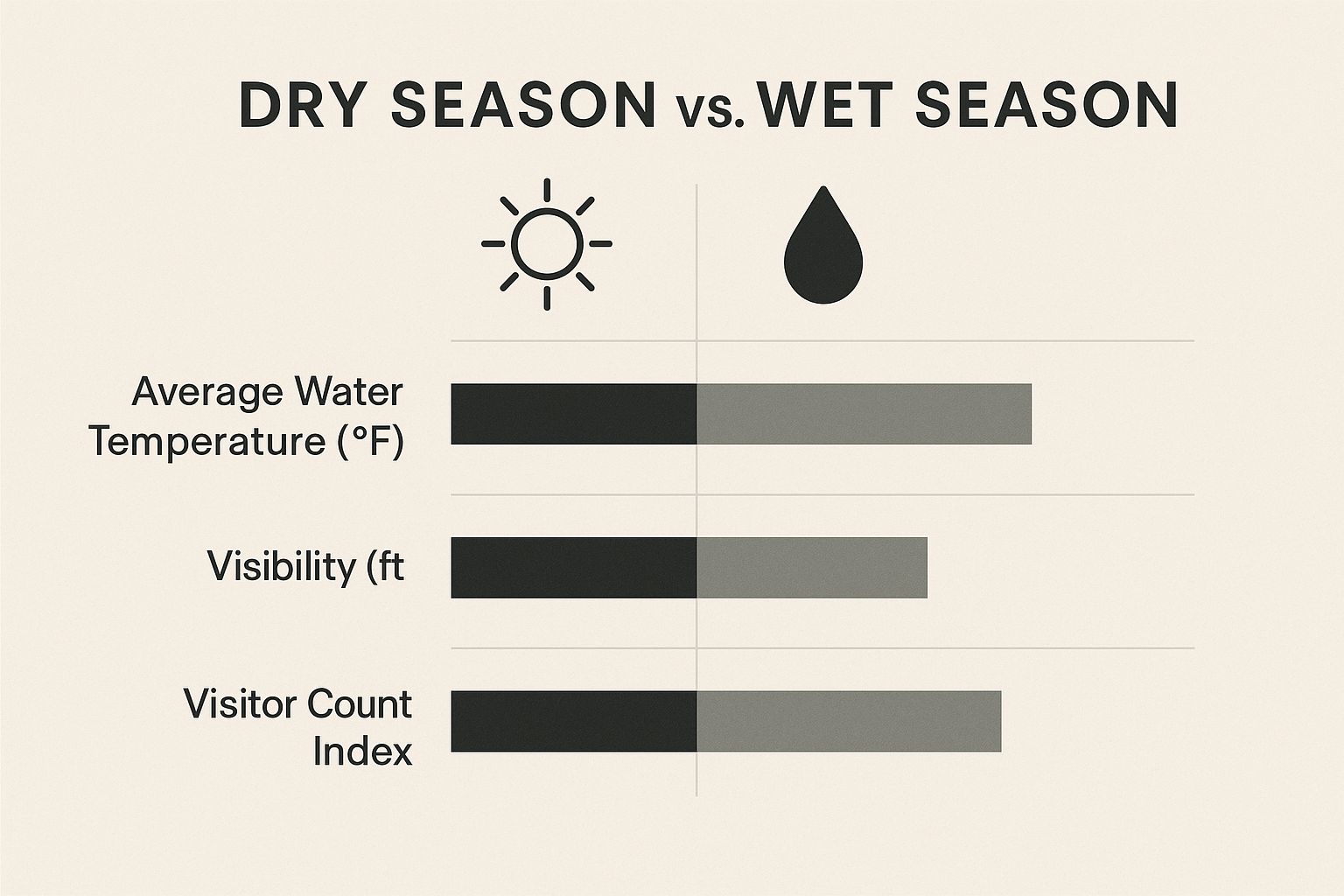 DRY SEASON vs. WET SEASON

Average Water Temperature (°F)

Visibility (ft

Visitor Count Index